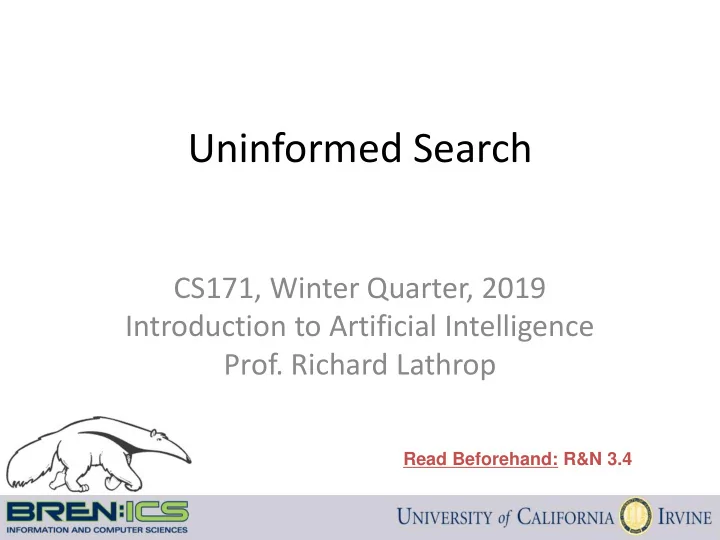 Uninformed Search

CS171, Winter Quarter, 2019
Introduction to Artificial Intelligence
Prof. Richard Lathrop

Read Beforehand: R&N 3.4

BREN:ICS
INFORMATION AND COMPUTER SCIENCES

UNIVERSITY of CALIFORNIA IRVINE